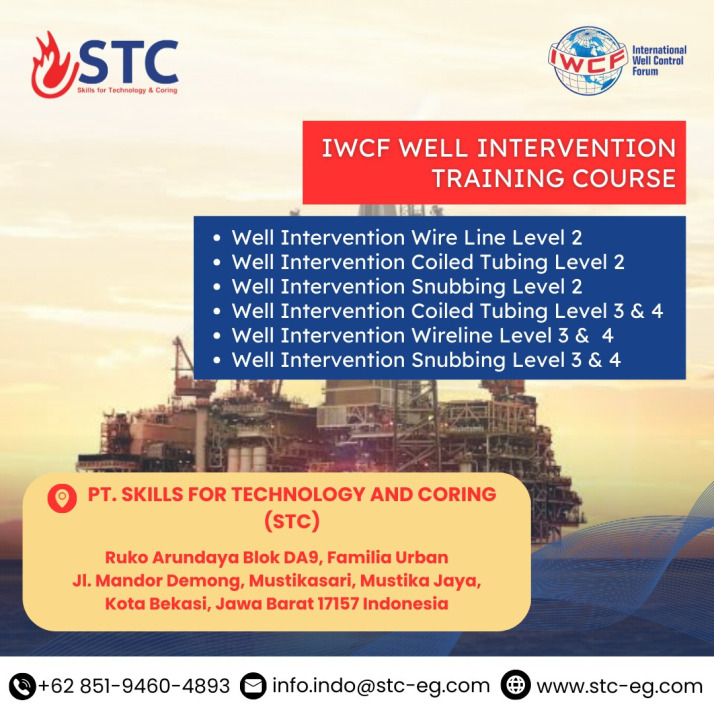 STC
Skills for Technology & Coring

IWCF
International Well Control Forum

IWCF WELL INTERVENTION TRAINING COURSE

• Well Intervention Wire Line Level 2
• Well Intervention Coiled Tubing Level 2
• Well Intervention Snubbing Level 2
• Well Intervention Coiled Tubing Level 3 & 4
• Well Intervention Wireline Level 3 & 4
• Well Intervention Snubbing Level 3 & 4

PT. SKILLS FOR TECHNOLOGY AND CORING (STC)

Ruko Arundaya Blok DA9, Familia Urban
Jl. Mandor Demong, Mustikasari, Mustika Jaya,
Kota Bekasi, Jawa Barat 17157 Indonesia

+62 851-9460-4893 info.indo@stc-eg.com www.stc-eg.com